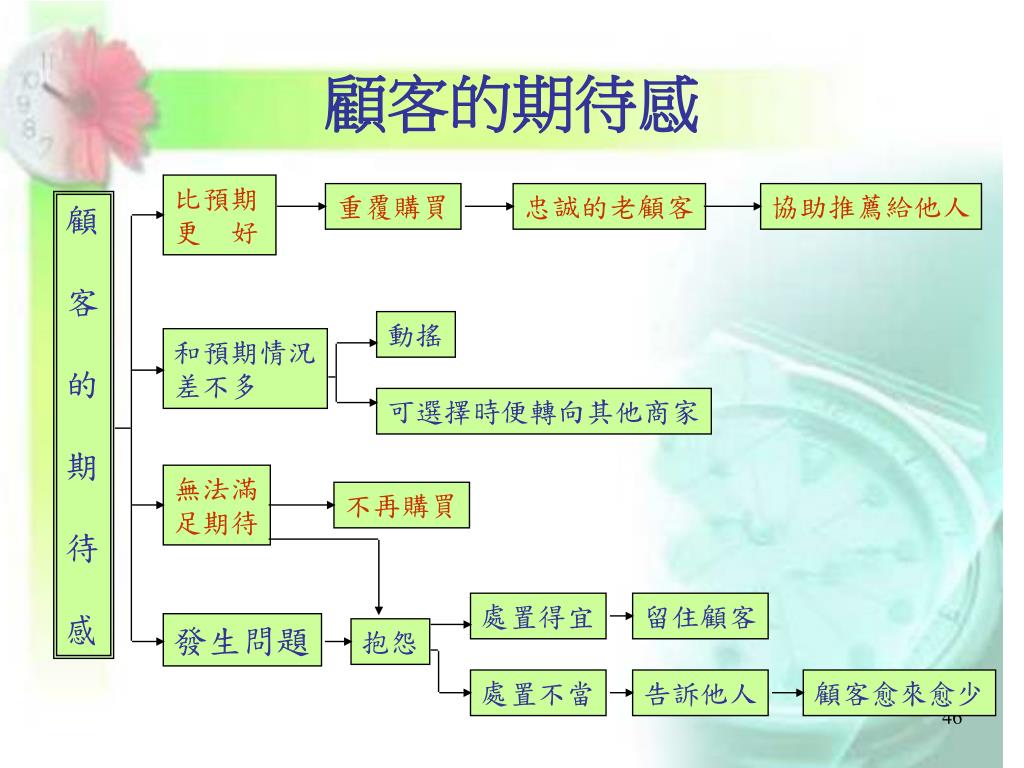 顧客的期待感

顧客的期待感

比預期更　好

重覆購買

忠誠的老顧客

協助推薦給他人

和預期情況差不多

動搖

可選擇時便轉向其他商家

無法滿足期待

不再購買

發生問題

抱怨

處置得宜

留住顧客

處置不當

告訴他人

顧客愈來愈少

46